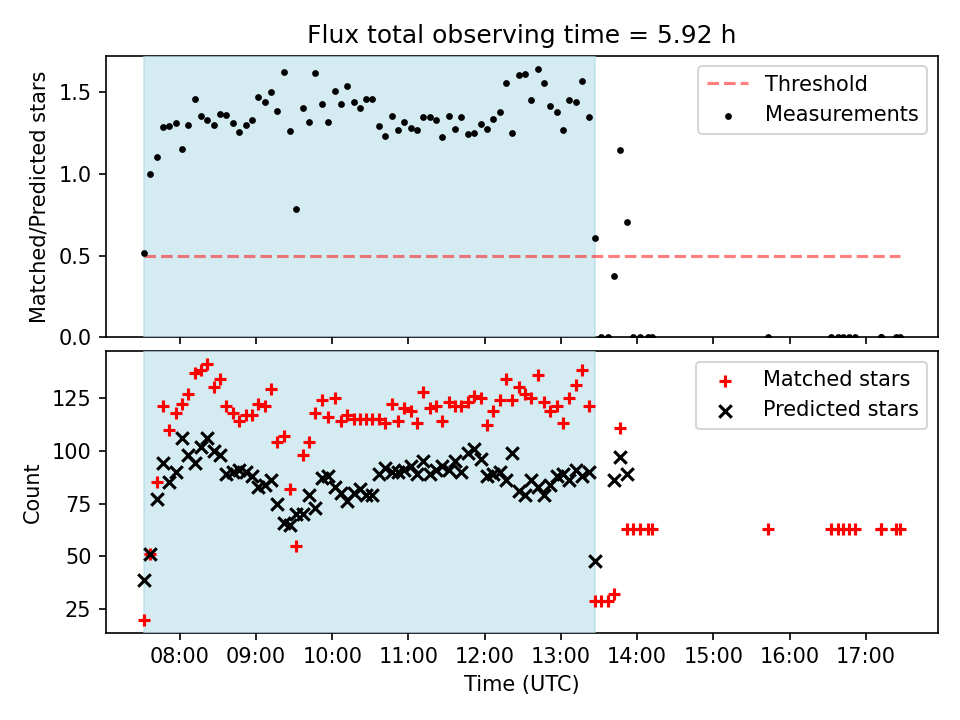 Flux total observing time = 5.92 h

Matched/Predicted stars

1.5
1.0
0.5
0.0

Threshold
Measurements

Count

125
100
75
50
25

Matched stars
Predicted stars

08:00 09:00 10:00 11:00 12:00 13:00 14:00 15:00 16:00 17:00

Time (UTC)